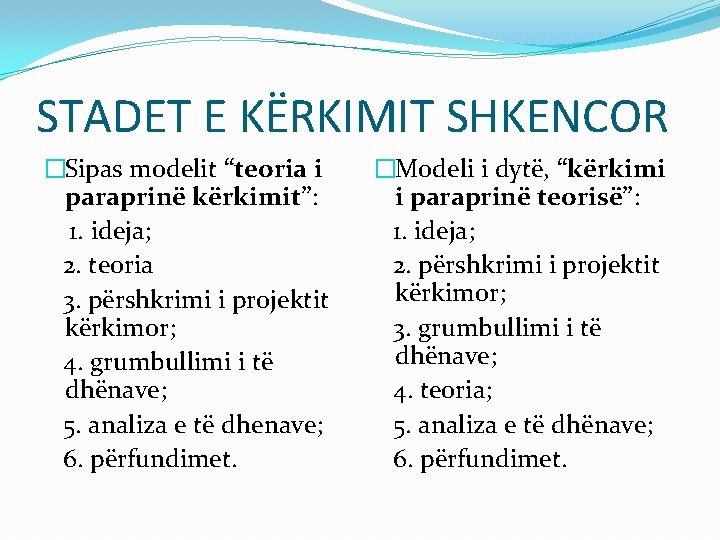 STADET E KËRKIMIT SHKENCOR

□Sipas modelit “teoria i paraprinë kërkimit”:
1. ideja;
2. teoria
3. përshkrimi i projektit kërkimor;
4. grumbullimi i të dhënave;
5. analiza e të dhenave;
6. përfundimet.

□Modeli i dytë, “kërkimi i paraprinë teorisë”:
1. ideja;
2. përshkrimi i projektit kërkimor;
3. grumbullimi i të dhënave;
4. teoria;
5. analiza e të dhënave;
6. përfundimet.